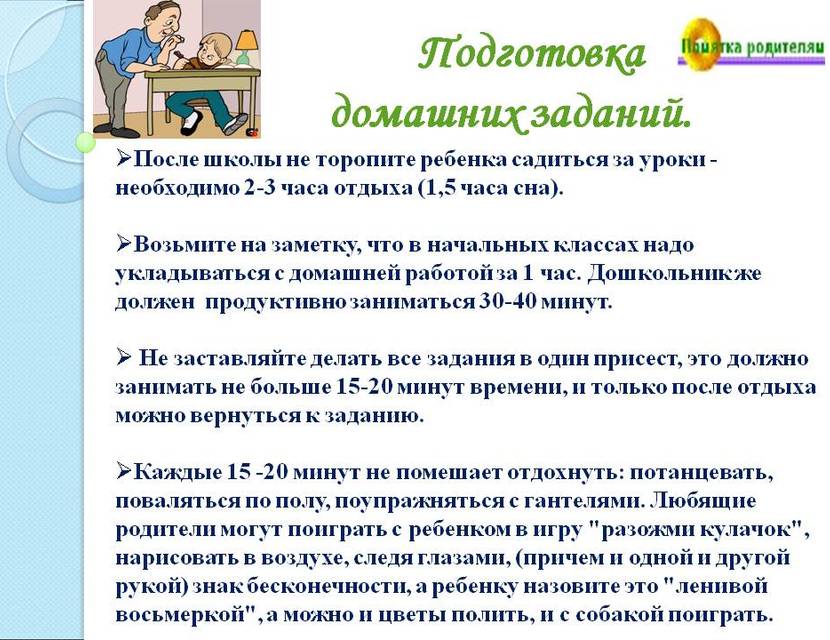 Подготовка домашних заданий.

Памятка родителям

➢После школы не торопите ребенка садиться за уроки - необходимо 2-3 часа отдыха (1,5 часа сна).

➢Возьмите на заметку, что в начальных классах надо укладываться с домашней работой за 1 час. Дошкольник же должен продуктивно заниматься 30-40 минут.

➢ Не заставляйте делать все задания в один присест, это должно занимать не больше 15-20 минут времени, и только после отдыха можно вернуться к заданию.

➢Каждые 15 -20 минут не помешает отдохнуть: потанцевать, поваляться по полу, поупражняться с гантелями. Любящие родители могут поиграть с ребенком в игру "разожми кулачок", нарисовать в воздухе, следя глазами, (причем и одной и другой рукой) знак бесконечности, а ребенку назовите это "ленивой восьмеркой", а можно и цветы полить, и с собакой поиграть.